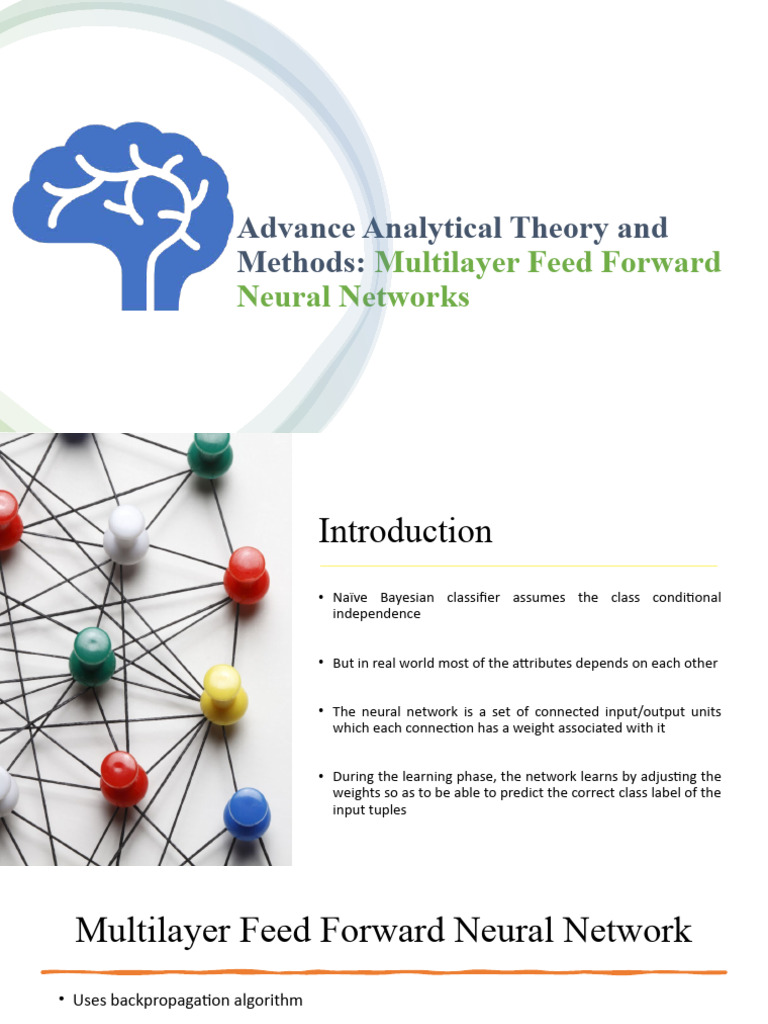 Advance Analytical Theory and Methods: Multilayer Feed Forward Neural Networks

Introduction

• Naïve Bayesian classifier assumes the class conditional independence

• But in real world most of the attributes depends on each other

• The neural network is a set of connected input/output units which each connection has a weight associated with it

• During the learning phase, the network learns by adjusting the weights so as to be able to predict the correct class label of the input tuples

Multilayer Feed Forward Neural Network

• Uses backpropagation algorithm